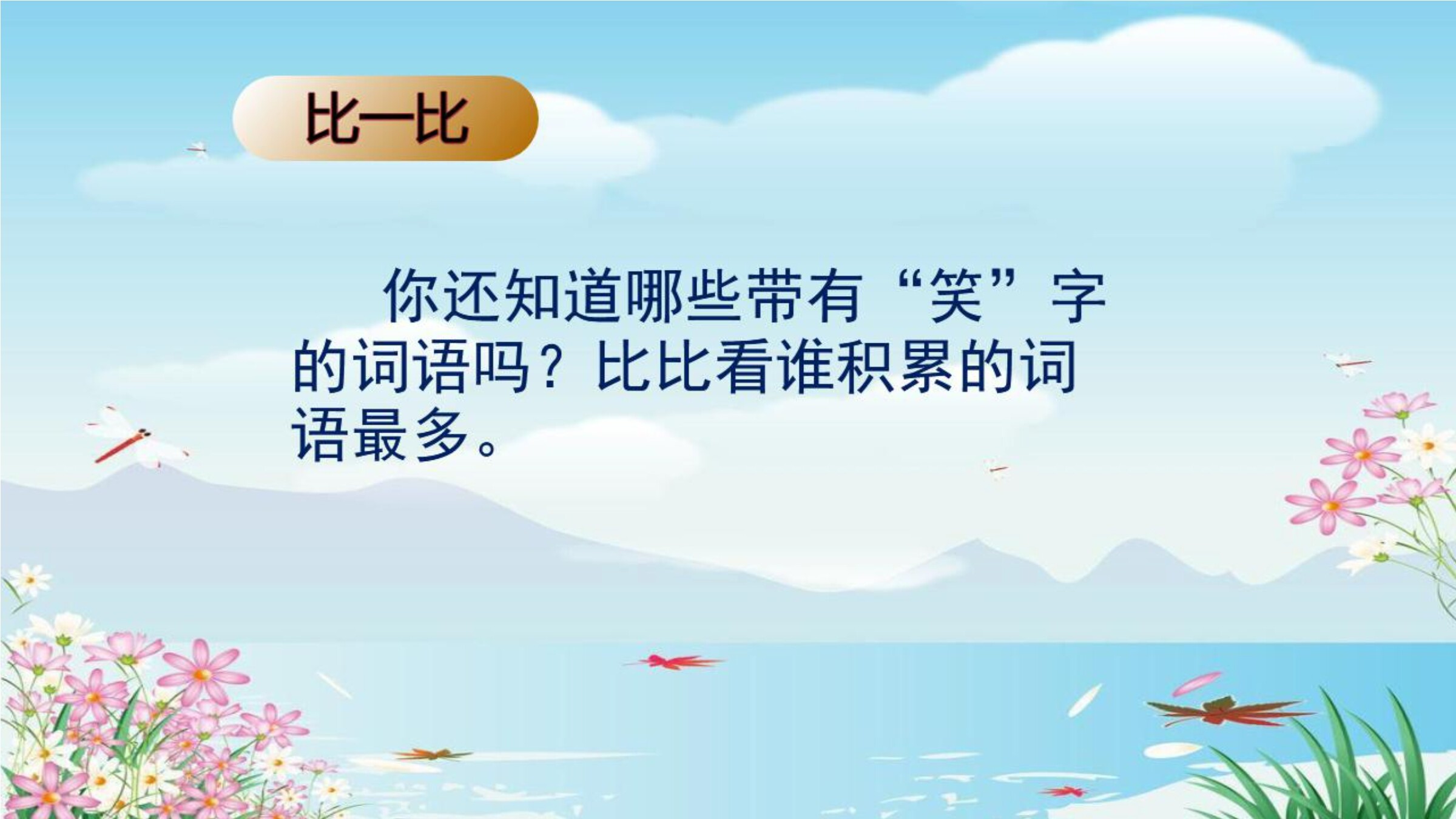 比一比

你还知道哪些带有“笑”字的词语吗？比比看谁积累的词语最多。